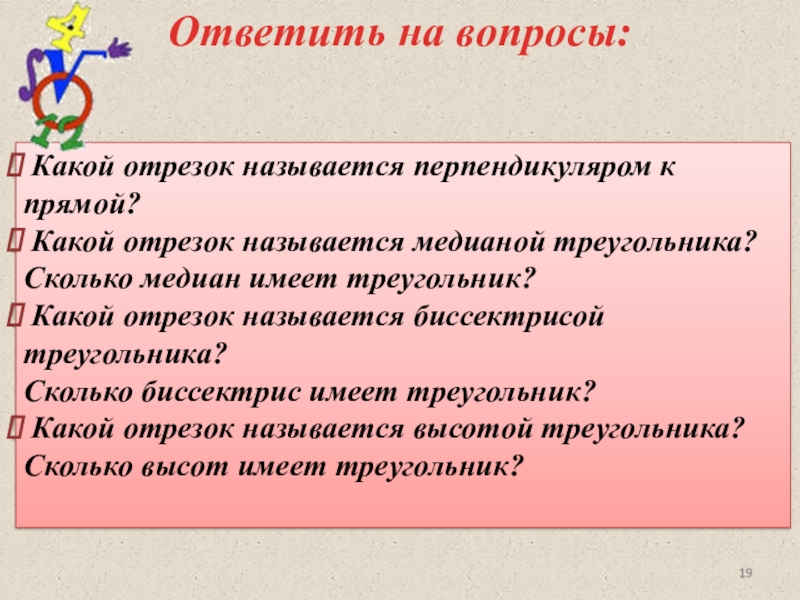 Ответить на вопросы:

Какой отрезок называется перпендикуляром к прямой?
Какой отрезок называется медианой треугольника? Сколько медиан имеет треугольник?
Какой отрезок называется биссектрисой треугольника?
Сколько биссектрис имеет треугольник?
Какой отрезок называется высотой треугольника? Сколько высот имеет треугольник?

19